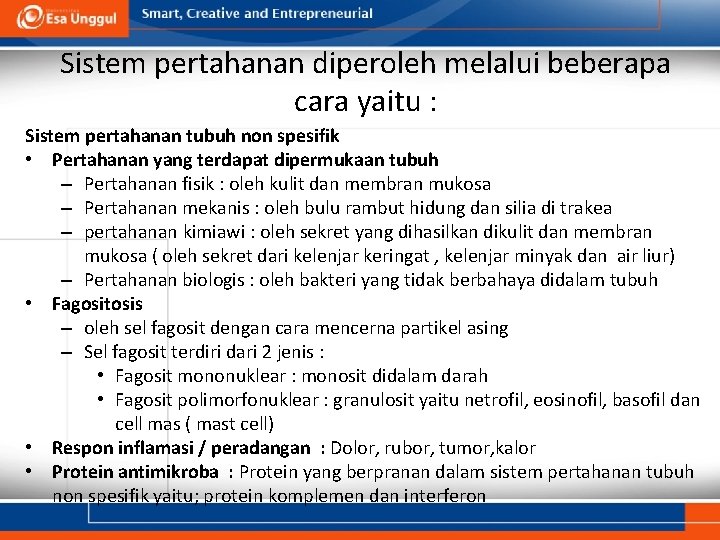 Esa Unggul Smart, Creative and Entrepreneurial

Sistem pertahanan diperoleh melalui beberapa cara yaitu :

Sistem pertahanan tubuh non spesifik
• Pertahanan yang terdapat dipermukaan tubuh
– Pertahanan fisik : oleh kulit dan membran mukosa
– Pertahanan mekanis : oleh bulu rambut hidung dan silia di trakea
– pertahanan kimiawi : oleh sekret yang dihasilkan dikulit dan membran mukosa ( oleh sekret dari kelenjar keringat , kelenjar minyak dan air liur)
– Pertahanan biologis : oleh bakteri yang tidak berbahaya didalam tubuh
• Fagositosis
– oleh sel fagosit dengan cara mencerna partikel asing
– Sel fagosit terdiri dari 2 jenis :
• Fagosit mononuklear : monosit didalam darah
• Fagosit polimorfonuklear : granulosit yaitu netrofil, eosinofil, basofil dan cell mas ( mast cell)
• Respon inflamasi / peradangan : Dolor, rubor, tumor,kalor
• Protein antimikroba : Protein yang berpranan dalam sistem pertahanan tubuh non spesifik yaitu; protein komplemen dan interferon